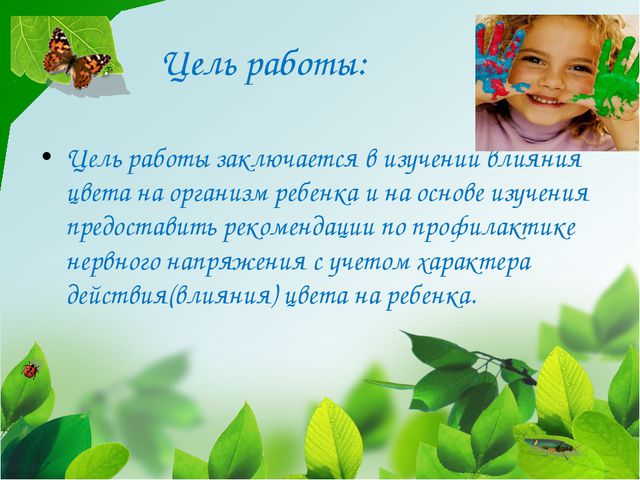 Цель работы:

• Цель работы заключается в изучении влияния цвета на организм ребенка и на основе изучения предоставить рекомендации по профилактике нервного напряжения с учетом характера действия(влияния) цвета на ребенка.